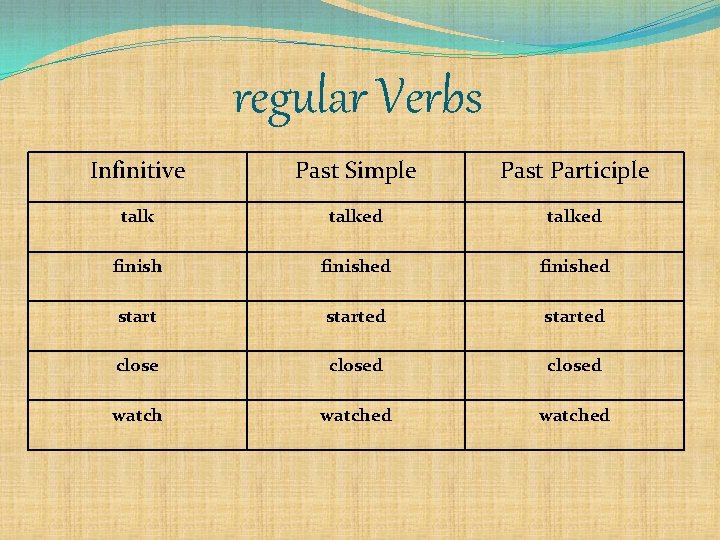 regular Verbs

| Infinitive | Past Simple | Past Participle |
|---|---|---|
| talk | talked | talked |
| finish | finished | finished |
| start | started | started |
| close | closed | closed |
| watch | watched | watched |